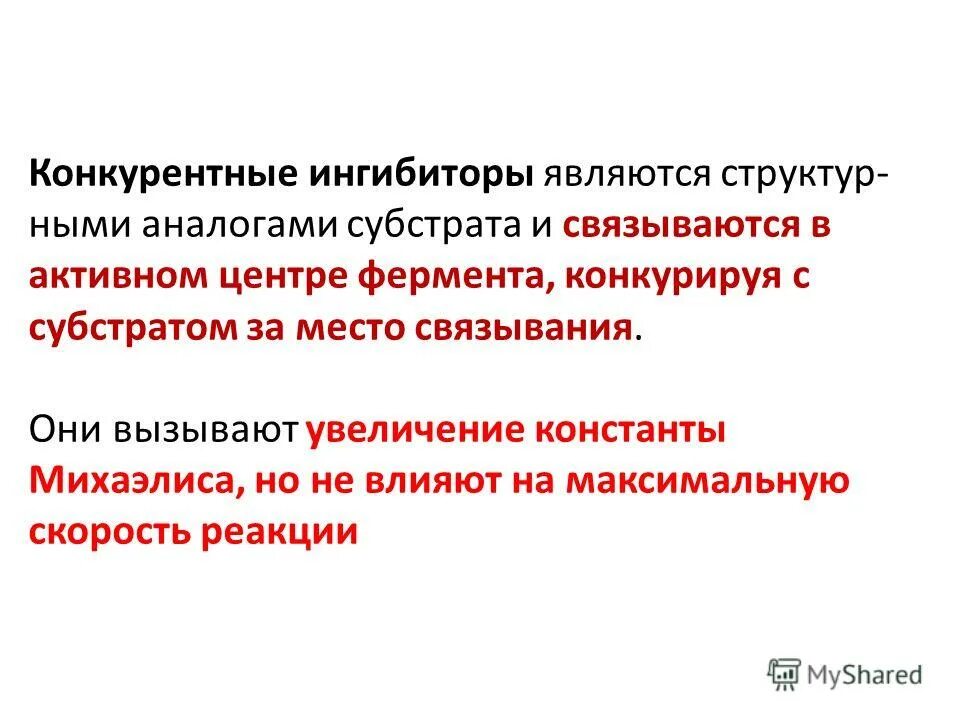 Конкурентные ингибиторы являются структурными аналогами субстрата и связываются в активном центре фермента, конкурируя с субстратом за место связывания.

Они вызывают увеличение константы Михаэлиса, но не влияют на максимальную скорость реакции

MyShared